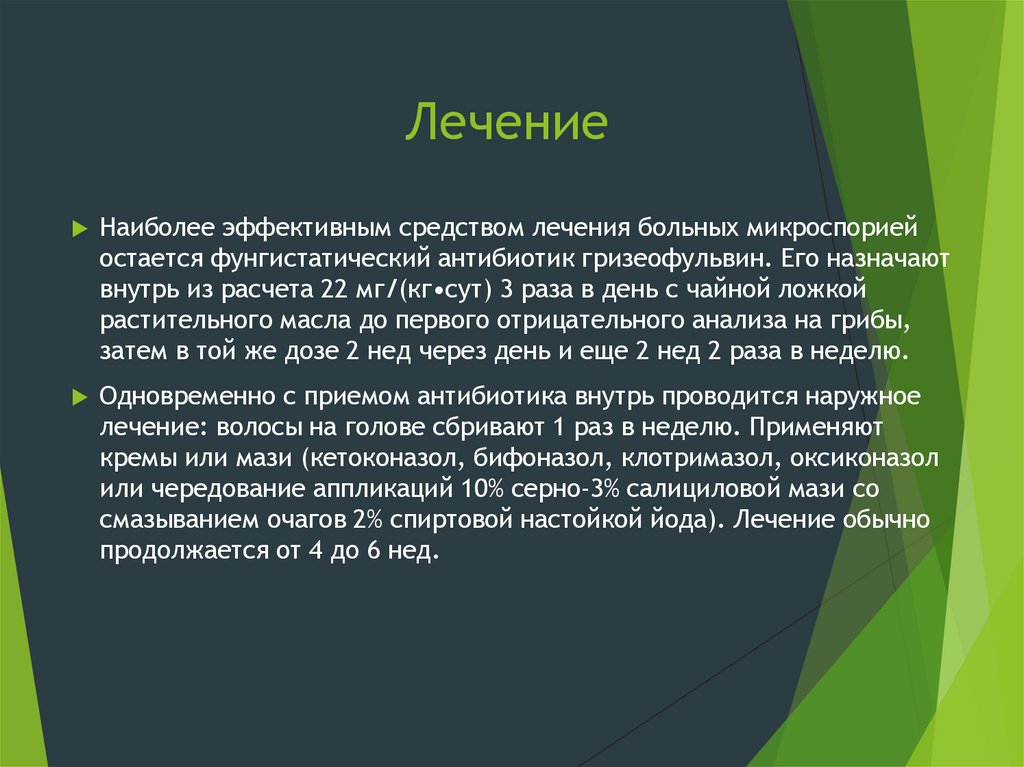 Лечение

Наиболее эффективным средством лечения больных микроспорией остается фунгистатический антибиотик гризеофульвин. Его назначают внутрь из расчета 22 мг/(кг•сут) 3 раза в день с чайной ложкой растительного масла до первого отрицательного анализа на грибы, затем в той же дозе 2 нед через день и еще 2 нед 2 раза в неделю.

Одновременно с приемом антибиотика внутрь проводится наружное лечение: волосы на голове сбривают 1 раз в неделю. Применяют кремы или мази (кетоконазол, бифоназол, клотримазол, оксиконазол или чередование аппликаций 10% серно-3% салициловой мази со смазыванием очагов 2% спиртовой настойкой йода). Лечение обычно продолжается от 4 до 6 нед.